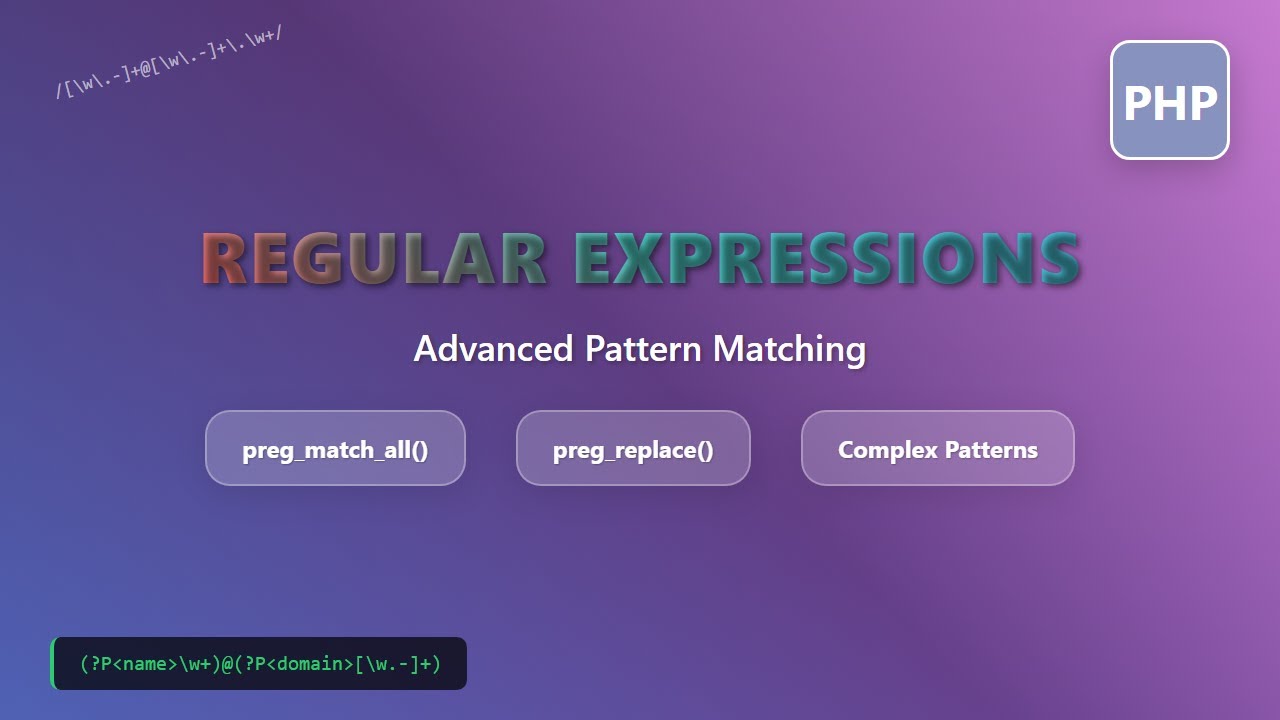 /[\w\.-]+@[\w\.-]+\.\w+/

PHP

REGULAR EXPRESSIONS

Advanced Pattern Matching

preg_match_all()

preg_replace()

Complex Patterns

(?P<name>\w+)@(?P<domain>[\w.-]+)